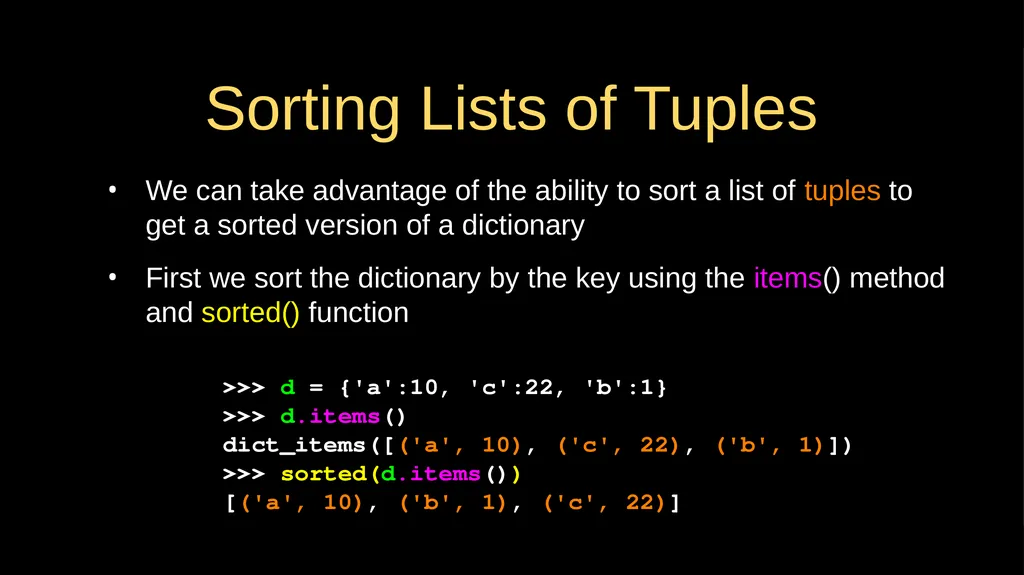 Sorting Lists of Tuples

• We can take advantage of the ability to sort a list of tuples to get a sorted version of a dictionary

• First we sort the dictionary by the key using the items() method and sorted() function

>>> d = {'a':10, 'c':22, 'b':1}
>>> d.items()
dict_items([('a', 10), ('c', 22), ('b', 1)])
>>> sorted(d.items())
[('a', 10), ('b', 1), ('c', 22)]